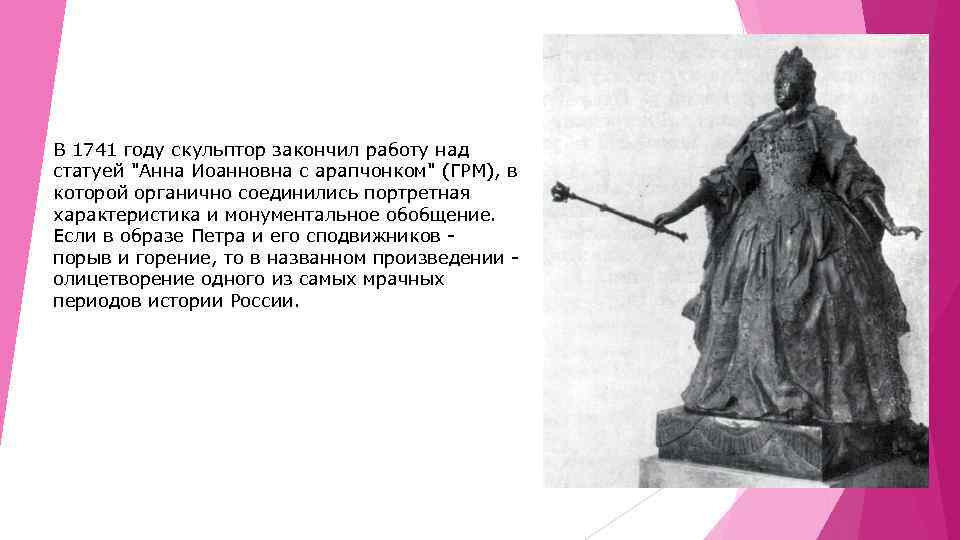 В 1741 году скульптор закончил работу над статуей "Анна Иоанновна с арапчонком" (ГРМ), в которой органично соединились портретная характеристика и монументальное обобщение. Если в образе Петра и его сподвижников - порыв и горение, то в названном произведении - олицетворение одного из самых мрачных периодов истории России.